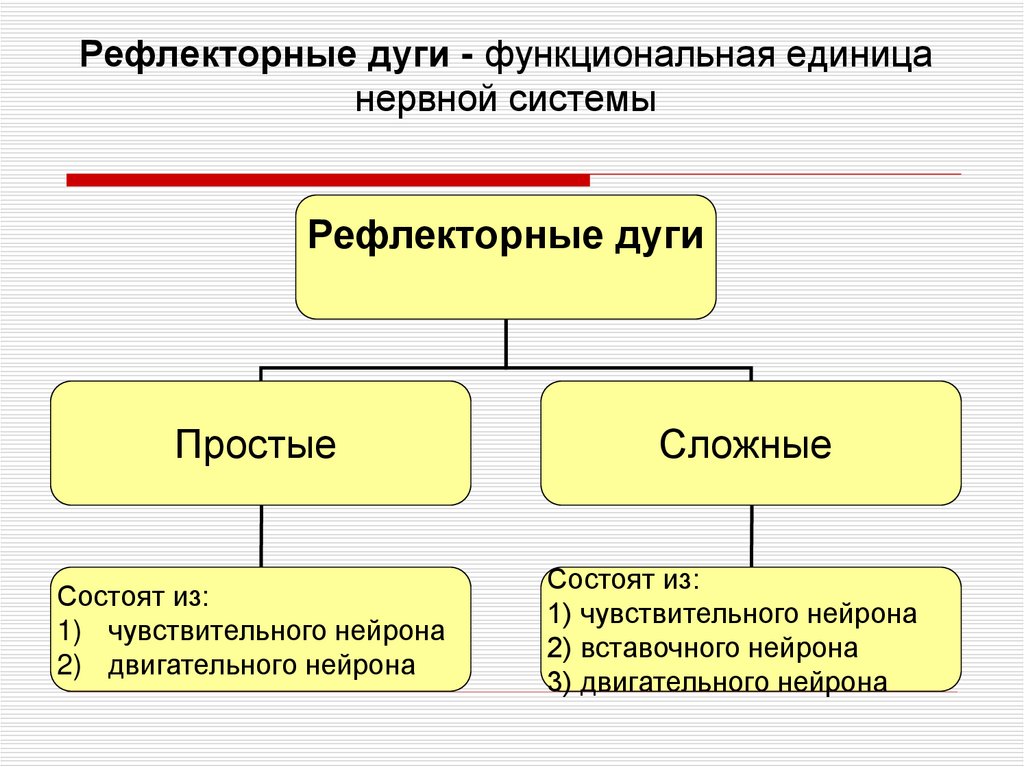 Рефлекторные дуги - функциональная единица нервной системы

Рефлекторные дуги

Простые

Сложные

Состоят из:
1) чувствительного нейрона
2) двигательного нейрона

Состоят из:
1) чувствительного нейрона
2) вставочного нейрона
3) двигательного нейрона